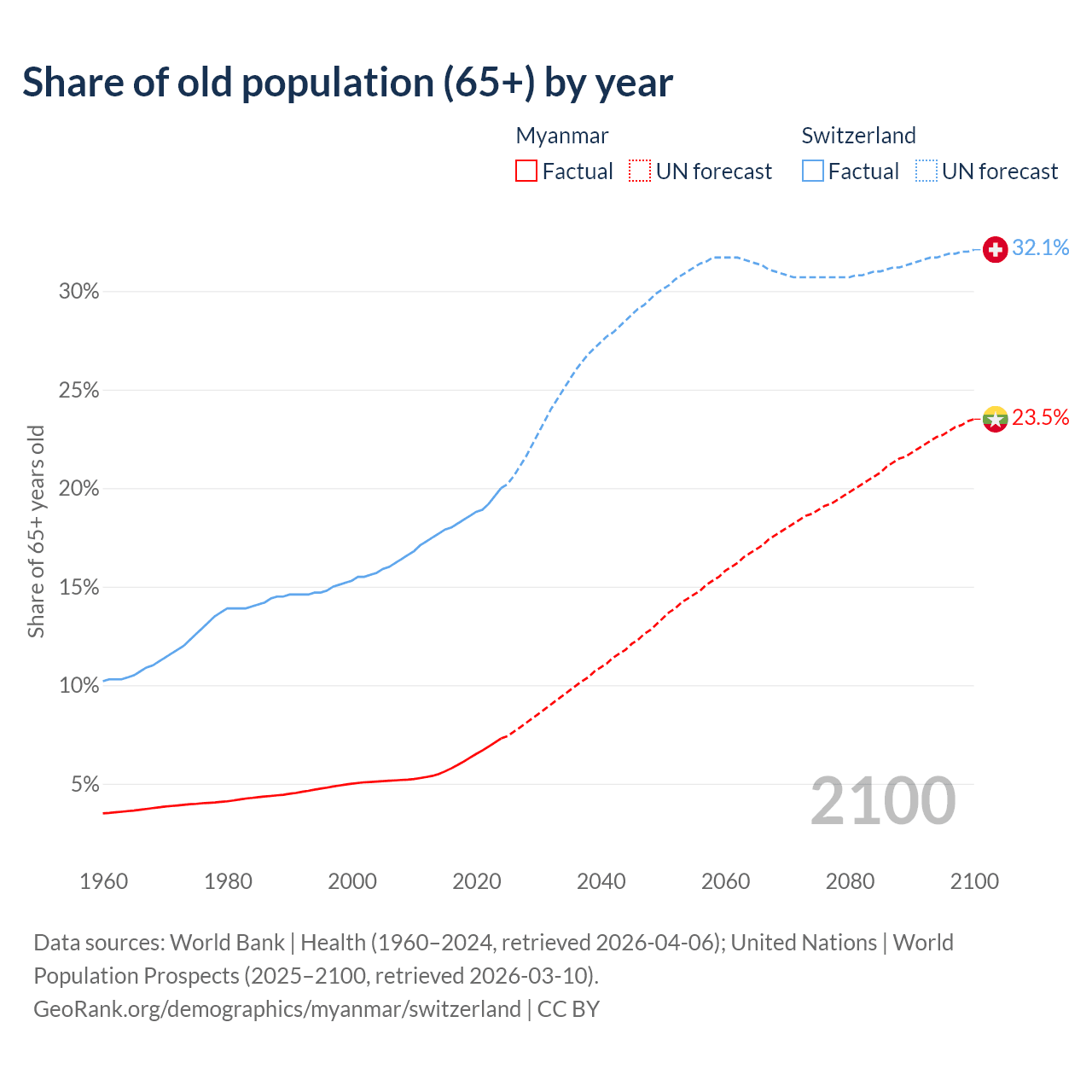 Share of old population (65+) by year

Myanmar
Factual
UN forecast

Switzerland
Factual
UN forecast

32.1%
23.5%

30%
25%
20%
15%
10%
5%

Share of 65+ years old

2100

1960
1980
2000
2020
2040
2060
2080
2100

Data sources: World Bank | Health (1960–2024, retrieved 2026-04-06); United Nations | World Population Prospects (2025–2100, retrieved 2026-03-10).
GeoRank.org/demographics/myanmar/switzerland | CC BY